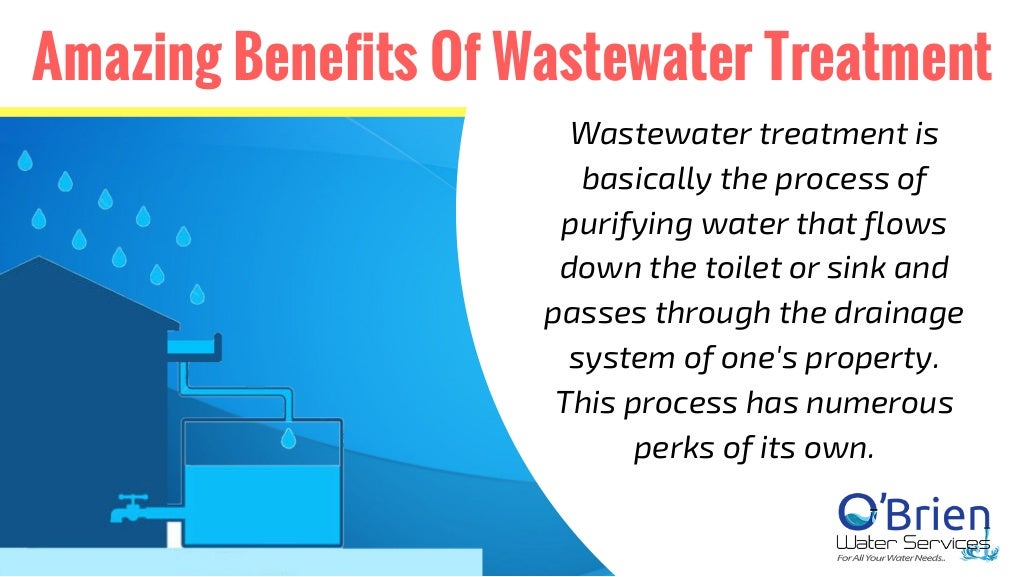 Amazing Benefits Of Wastewater Treatment

Wastewater treatment is basically the process of purifying water that flows down the toilet or sink and passes through the drainage system of one's property. This process has numerous perks of its own.

O'Brien
Water Services
For All Your Water Needs..